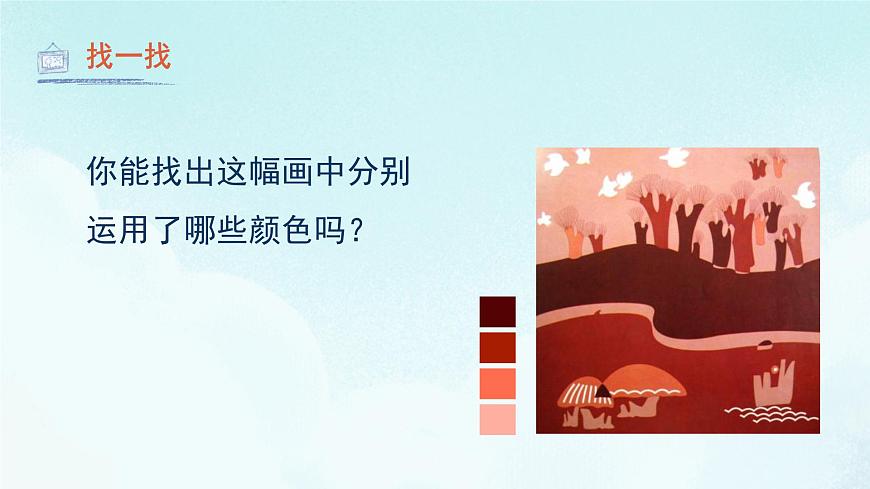 找一找

你能找出这幅画中分别运用了哪些颜色吗？